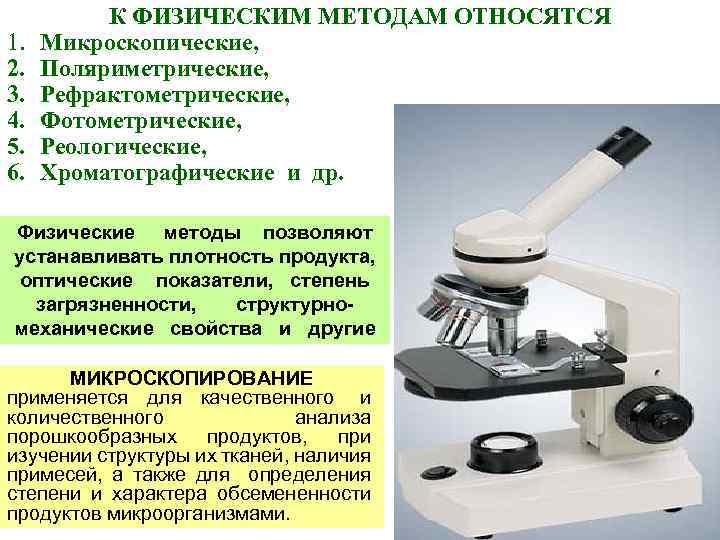 К ФИЗИЧЕСКИМ МЕТОДАМ ОТНОСЯТСЯ

1. Микроскопические,
2. Поляриметрические,
3. Рефрактометрические,
4. Фотометрические,
5. Реологические,
6. Хроматографические и др.

Физические методы позволяют устанавливать плотность продукта, оптические показатели, степень загрязненности, структурно-механические свойства и другие

МИКРОСКОПИРОВАНИЕ
применяется для качественного и количественного анализа порошкообразных продуктов, при изучении структуры их тканей, наличия примесей, а также для определения степени и характера обсемененности продуктов микроорганизмами.